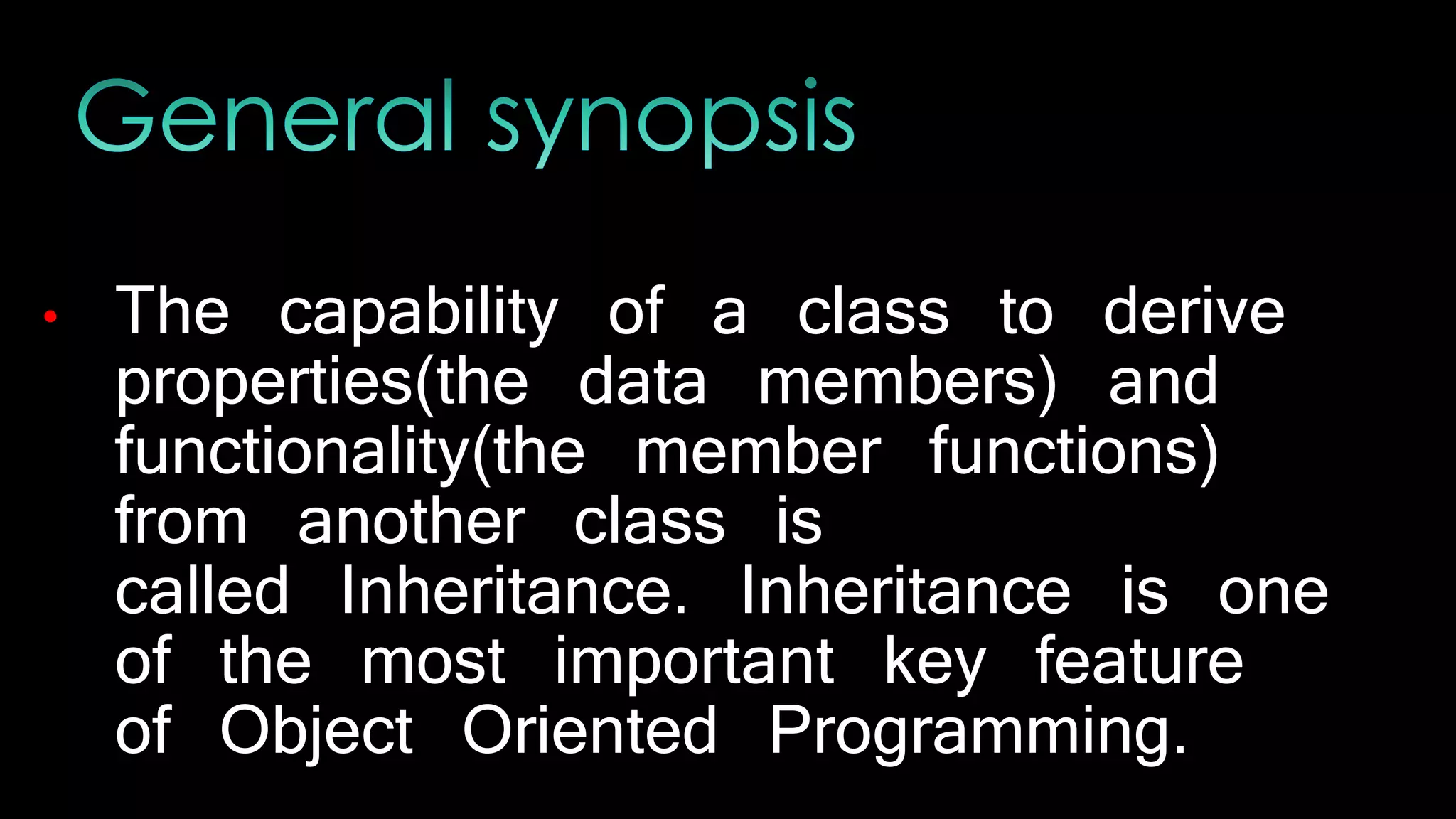 General synopsis

• The capability of a class to derive properties(the data members) and functionality(the member functions) from another class is called Inheritance. Inheritance is one of the most important key feature of Object Oriented Programming.